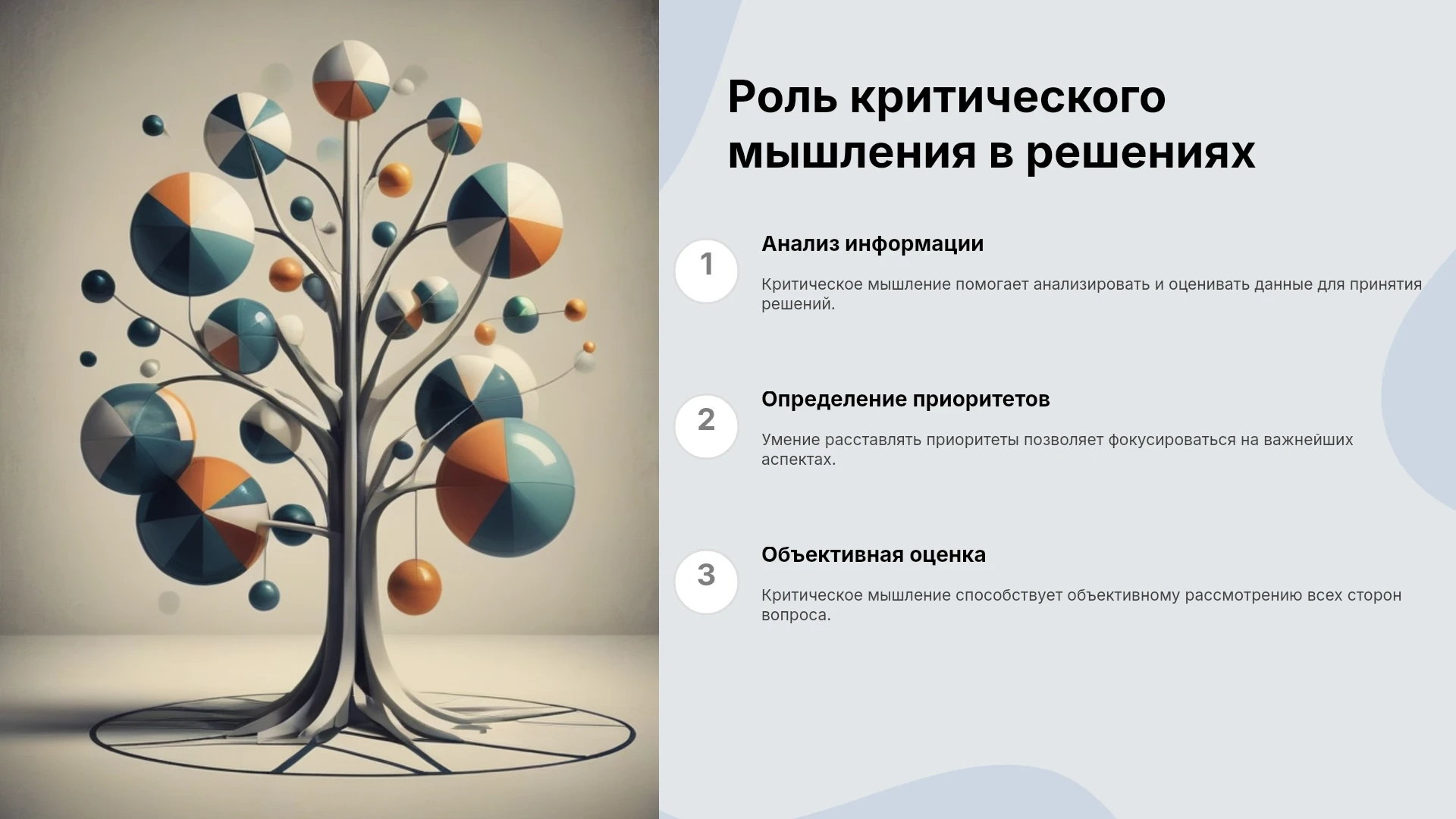 Роль критического мышления в решениях

1

Анализ информации

Критическое мышление помогает анализировать и оценивать данные для принятия решений.

2

Определение приоритетов

Умение расставлять приоритеты позволяет фокусироваться на важнейших аспектах.

3

Объективная оценка

Критическое мышление способствует объективному рассмотрению всех сторон вопроса.